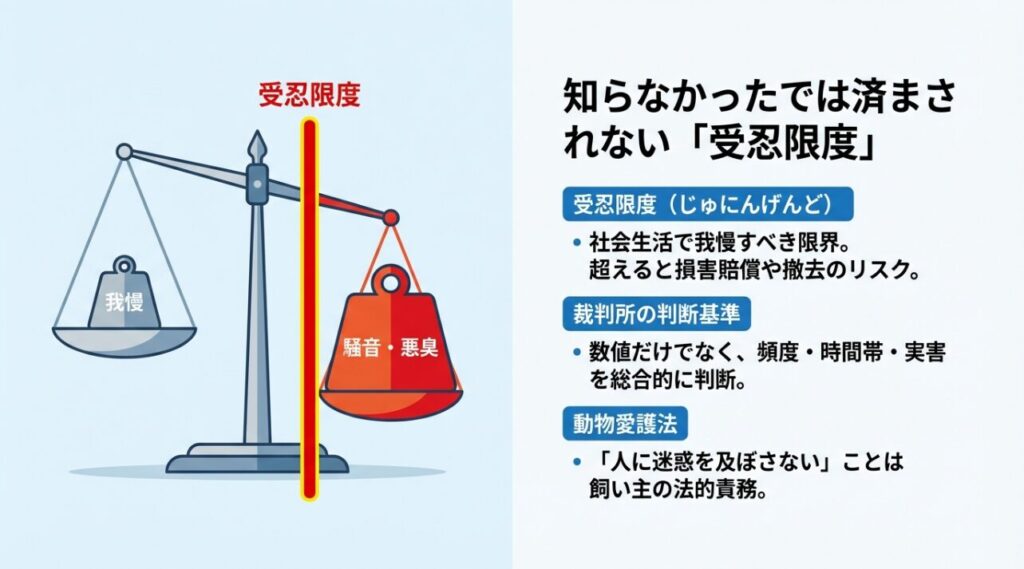 受忍限度

我慢

騒音・悪臭

知らなかったでは済まされない「受忍限度」

受忍限度（じゅにんげんど）

• 社会生活で我慢すべき限界。超えると損害賠償や撤去のリスク。

裁判所の判断基準

• 数値だけでなく、頻度・時間帯・実害を総合的に判断。

動物愛護法

• 「人に迷惑を及ぼさない」ことは飼い主の法的責務。